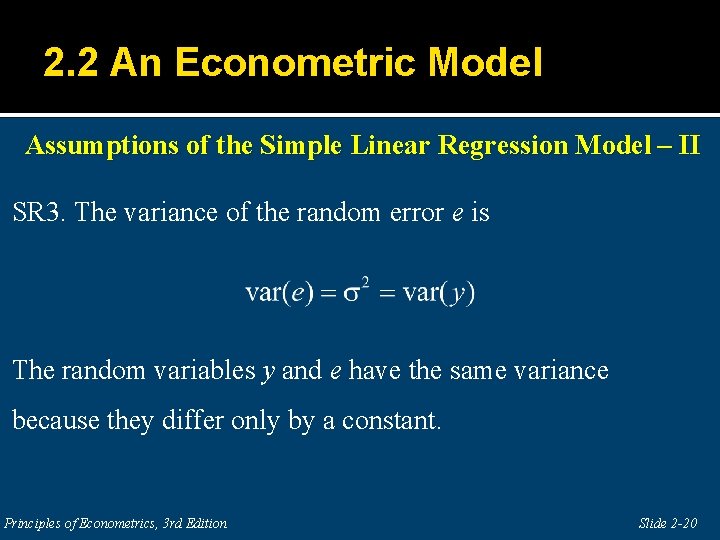 2.2 An Econometric Model

Assumptions of the Simple Linear Regression Model – II

SR3. The variance of the random error $e$ is

$\text{var}(e) = \sigma^2 = \text{var}(y)$

The random variables $y$ and $e$ have the same variance because they differ only by a constant.

Principles of Econometrics, 3rd Edition

Slide 2-20